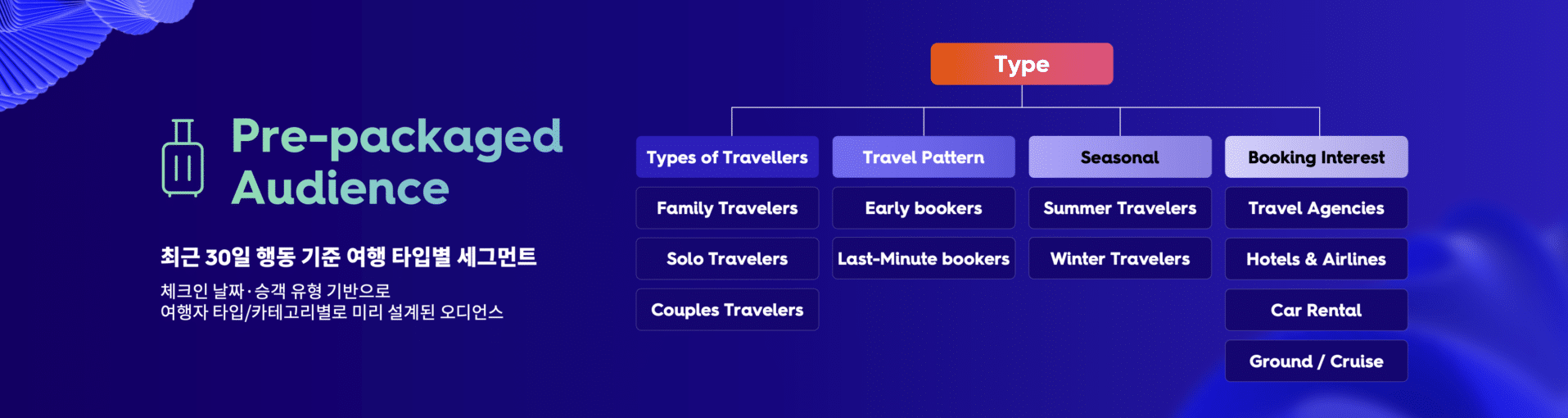 Pre-packaged Audience

최근 30일 행동 기준 여행 타입별 세그먼트

체크인 날짜·승객 유형 기반으로
여행자 타입/카테고리별로 미리 설계된 오디언스

Type

Types of Travellers
Family Travelers
Solo Travelers
Couples Travelers

Travel Pattern
Early bookers
Last-Minute bookers

Seasonal
Summer Travelers
Winter Travelers

Booking Interest
Travel Agencies
Hotels & Airlines
Car Rental
Ground / Cruise